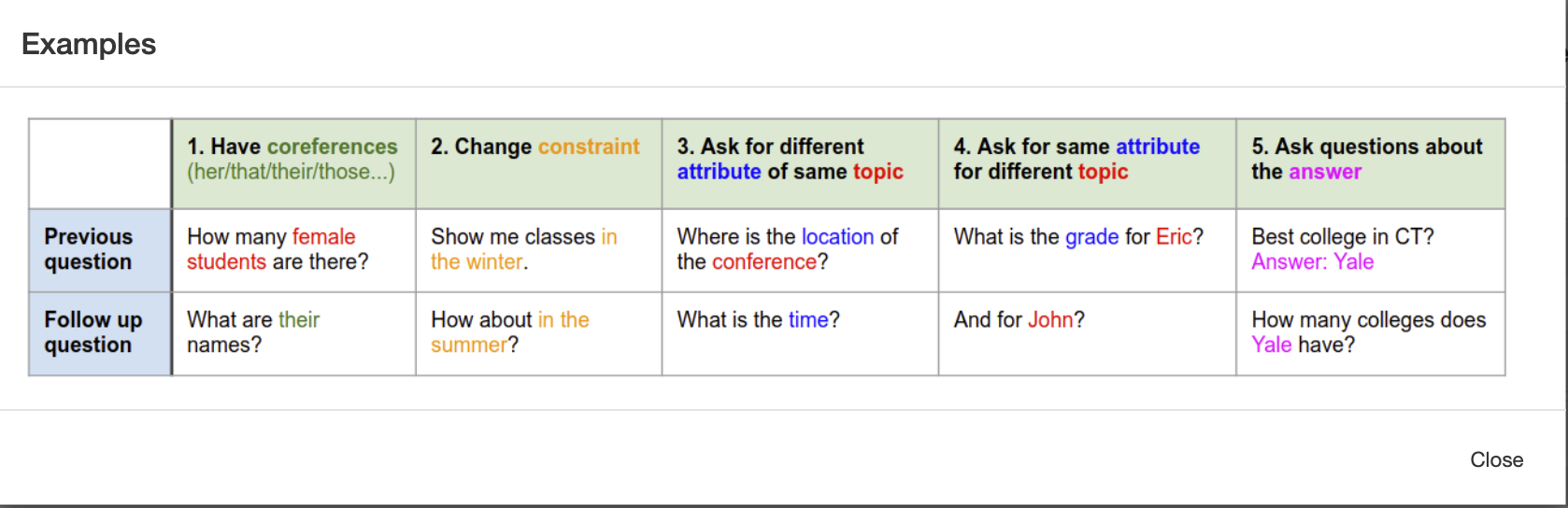 Examples

| | 1. Have coreferences (her/that/their/those...) | 2. Change constraint | 3. Ask for different attribute of same topic | 4. Ask for same attribute for different topic | 5. Ask questions about the answer |
|---|---|---|---|---|---|
| Previous question | How many female students are there? | Show me classes in the winter. | Where is the location of the conference? | What is the grade for Eric? | Best college in CT? Answer: Yale |
| Follow up question | What are their names? | How about in the summer? | What is the time? | And for John? | How many colleges does Yale have? |

Close